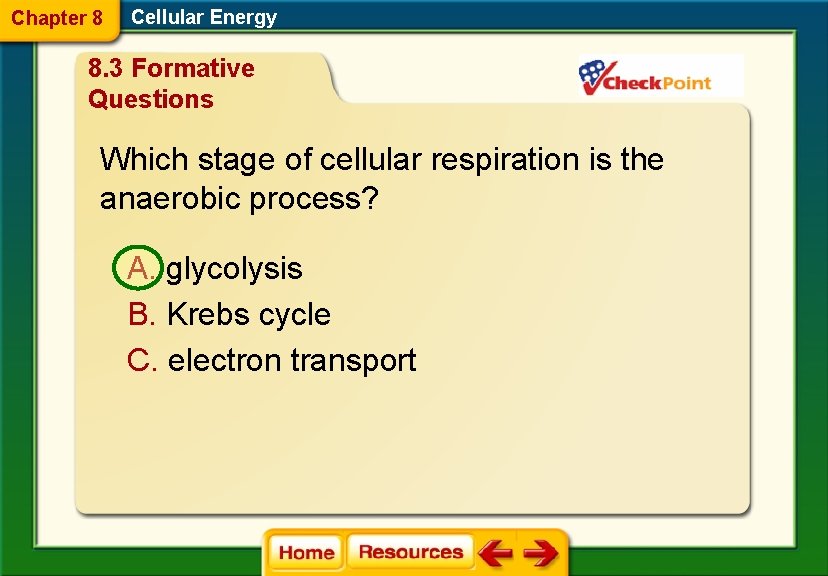 Chapter 8 Cellular Energy

8.3 Formative Questions

CheckPoint

Which stage of cellular respiration is the anaerobic process?

A. glycolysis
B. Krebs cycle
C. electron transport

Home Resources